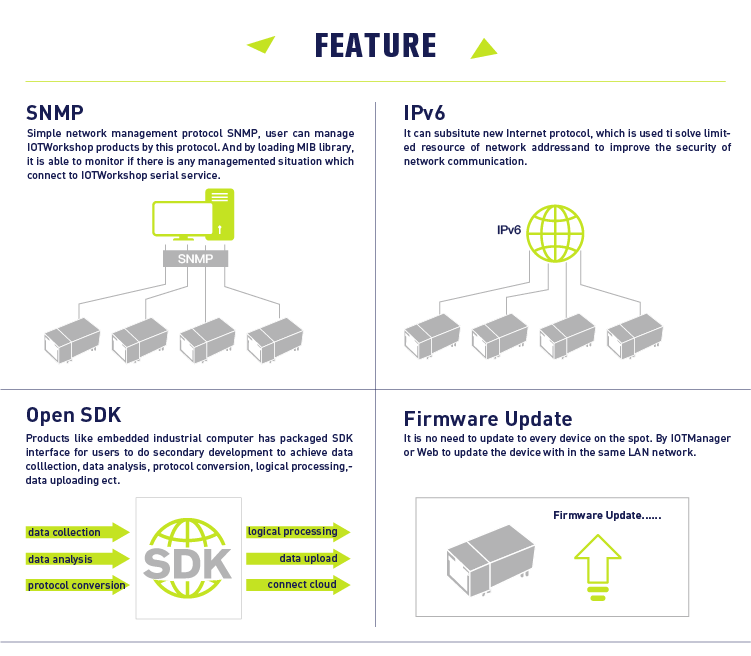 FEATURE

SNMP

Simple network management protocol SNMP, user can manage IOTWorkshop products by this protocol. And by loading MIB library, it is able to monitor if there is any managemented situation which connect to IOTWorkshop serial service.

SNMP

IPv6

It can subsitute new Internet protocol, which is used ti solve limited resource of network addressand to improve the security of network communication.

IPv6

Open SDK

Products like embedded industrial computer has packaged SDK interface for users to do secondary development to achieve data colllection, data analysis, protocol conversion, logical processing,-data uploading ect.

data collection

data analysis

protocol conversion

SDK

logical processing

data upload

connect cloud

Firmware Update

It is no need to update to every device on the spot. By IOTManager or Web to update the device with in the same LAN network.

Firmware Update......